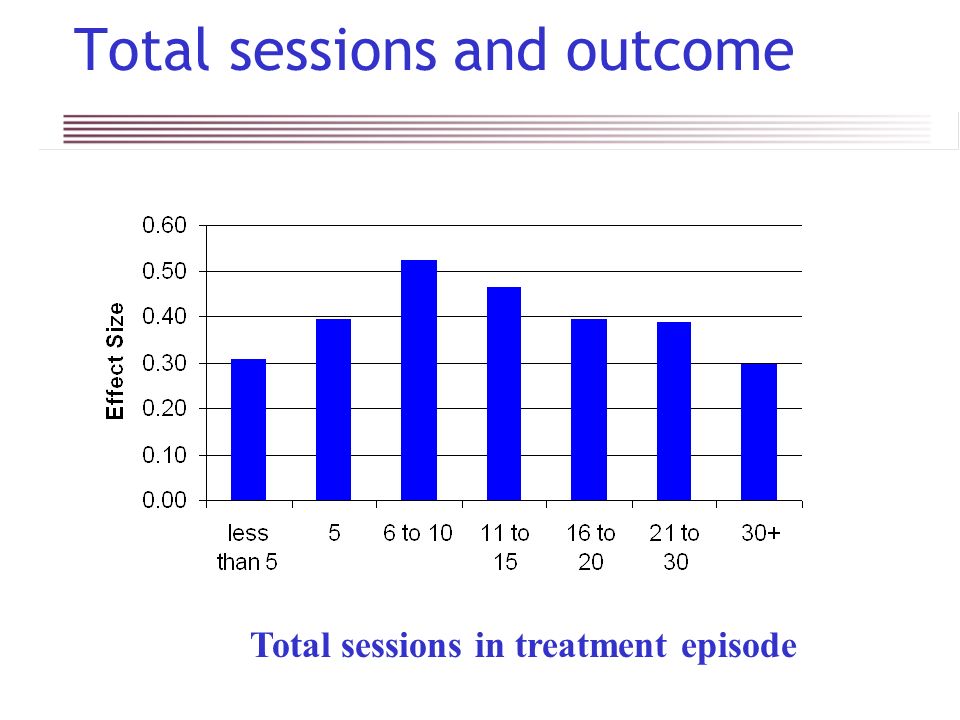 Total sessions and outcome

Effect Size

0.60
0.50
0.40
0.30
0.20
0.10
0.00

less than 5
5
6 to 10
11 to 15
16 to 20
21 to 30
30+

Total sessions in treatment episode